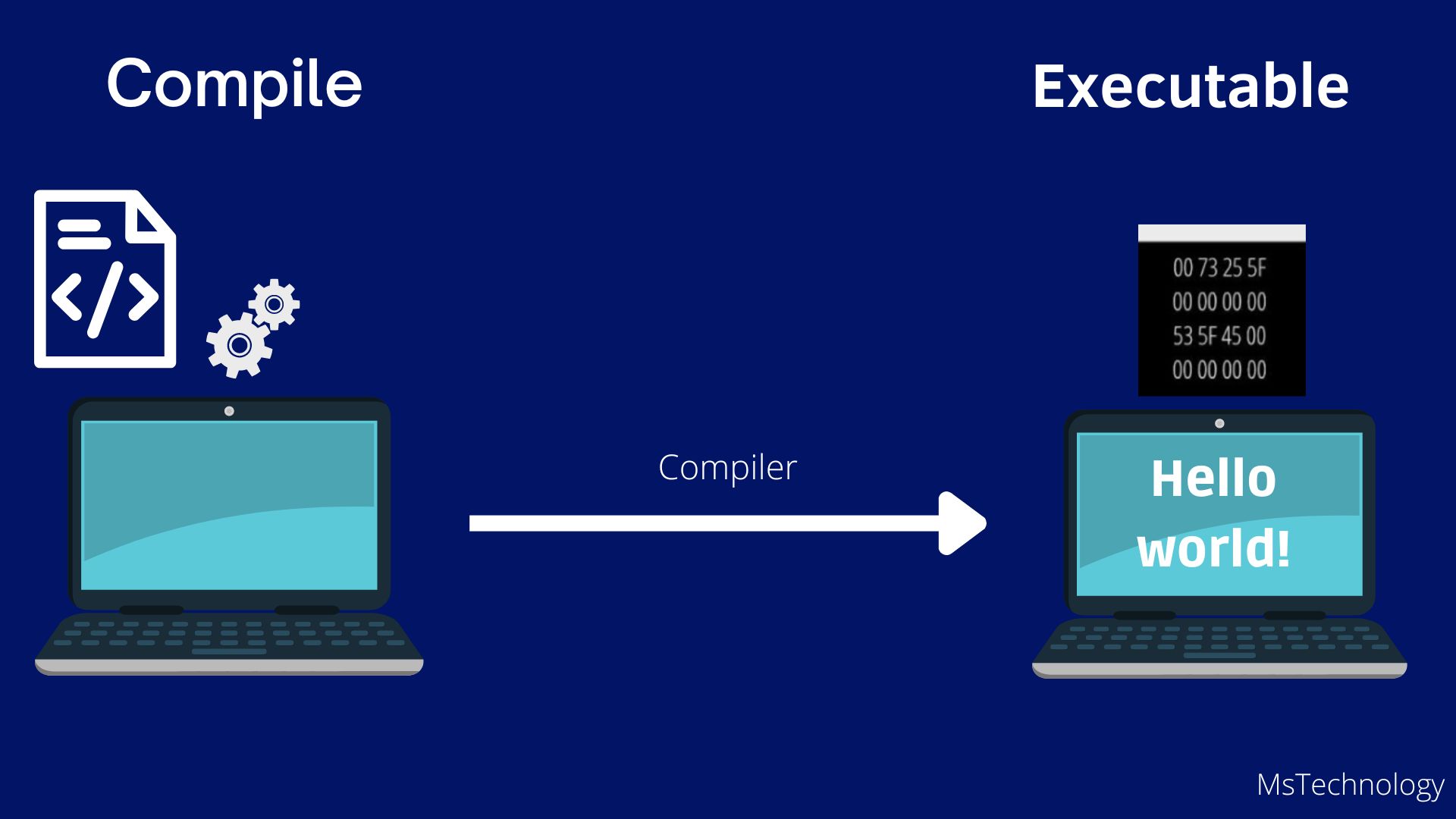 Compile

Executable

</>

00 73 25 5F
00 00 00 00
53 5F 45 00
00 00 00 00

Compiler

Hello world!

MsTechnology